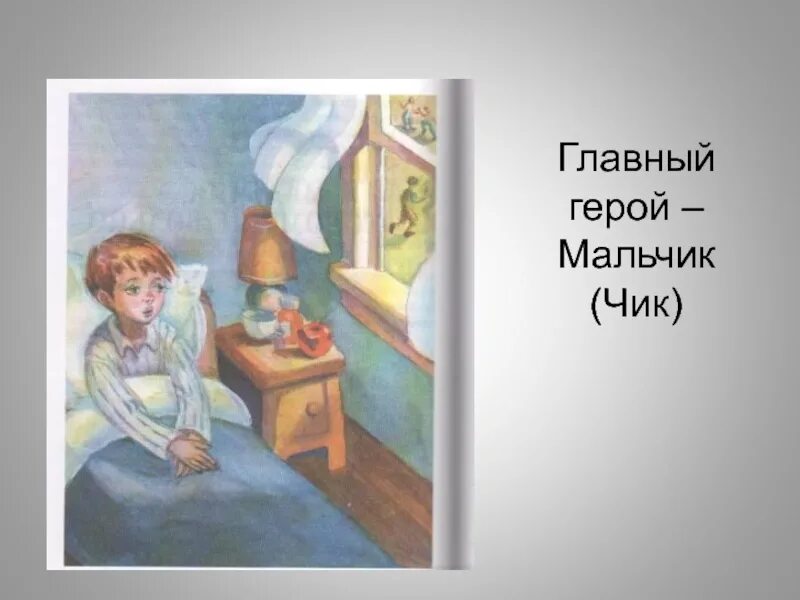 Главный герой – Мальчик (Чик)